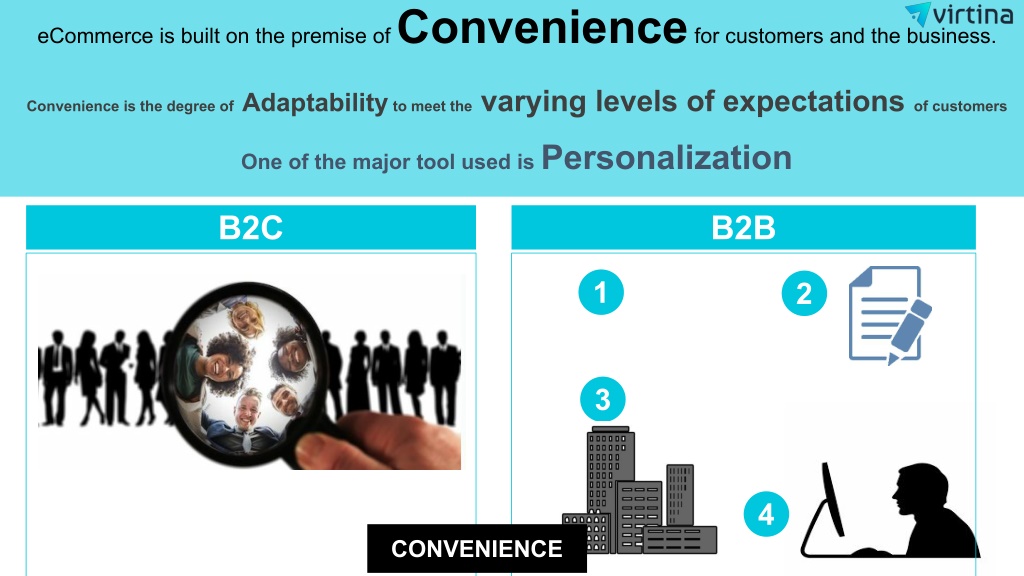 virtina

eCommerce is built on the premise of Convenience for customers and the business.

Convenience is the degree of Adaptability to meet the varying levels of expectations of customers

One of the major tool used is Personalization

B2C

B2B

1

2

3

4

CONVENIENCE